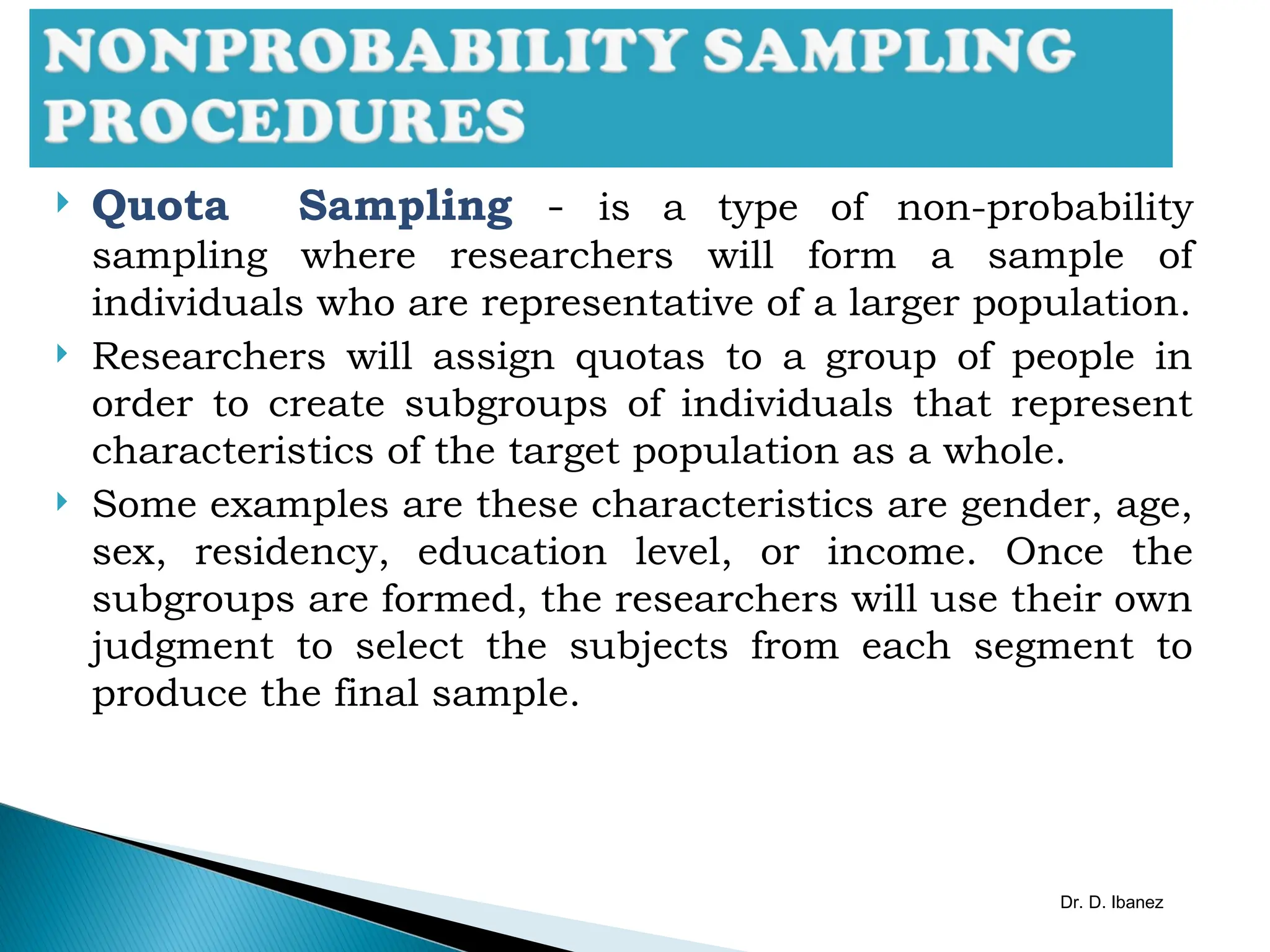 NONPROBABILITY SAMPLING PROCEDURES

Quota Sampling - is a type of non-probability sampling where researchers will form a sample of individuals who are representative of a larger population.

Researchers will assign quotas to a group of people in order to create subgroups of individuals that represent characteristics of the target population as a whole.

Some examples are these characteristics are gender, age, sex, residency, education level, or income. Once the subgroups are formed, the researchers will use their own judgment to select the subjects from each segment to produce the final sample.

Dr. D. Ibanez